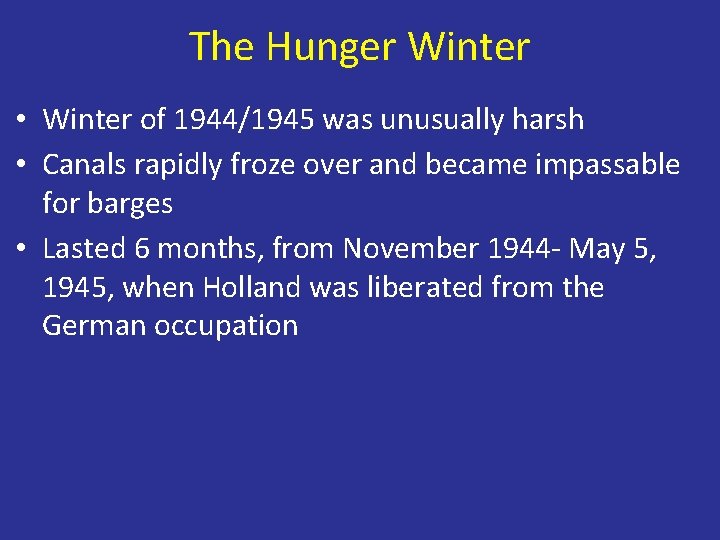 The Hunger Winter

• Winter of 1944/1945 was unusually harsh
• Canals rapidly froze over and became impassable for barges
• Lasted 6 months, from November 1944- May 5, 1945, when Holland was liberated from the German occupation